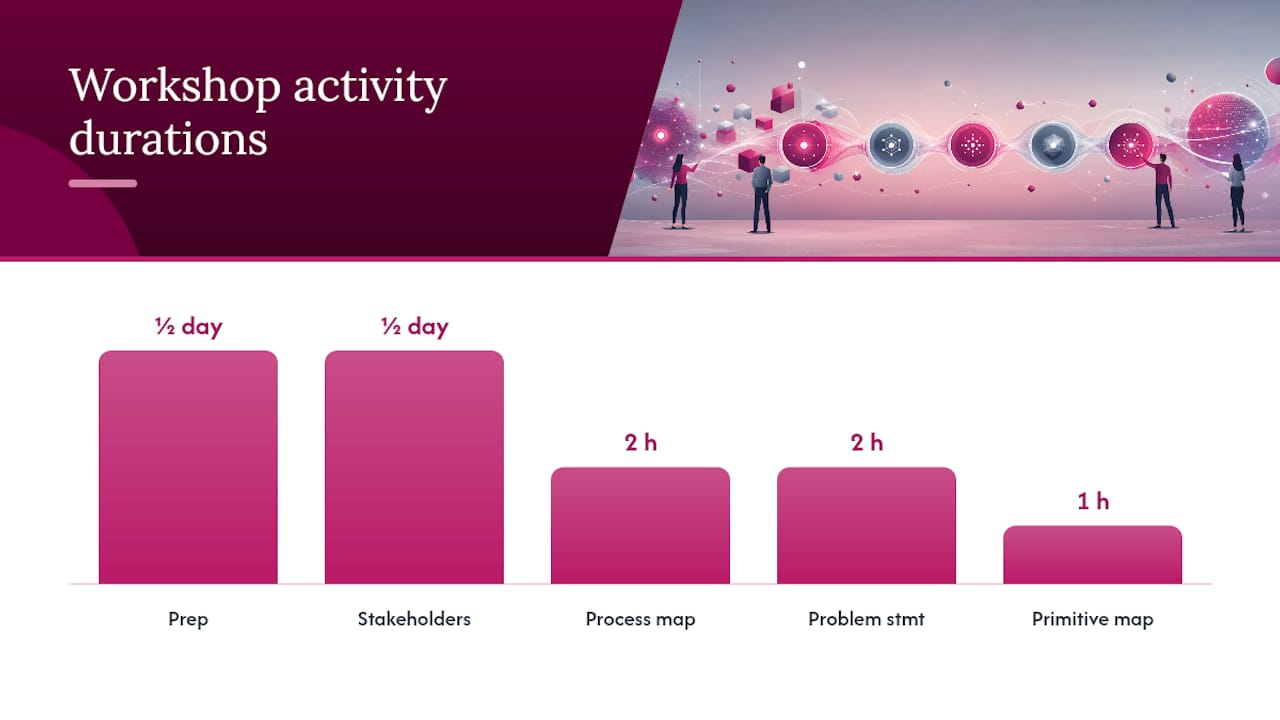 Workshop activity durations

½ day
½ day
2 h
2 h
1 h

Prep
Stakeholders
Process map
Problem stmt
Primitive map